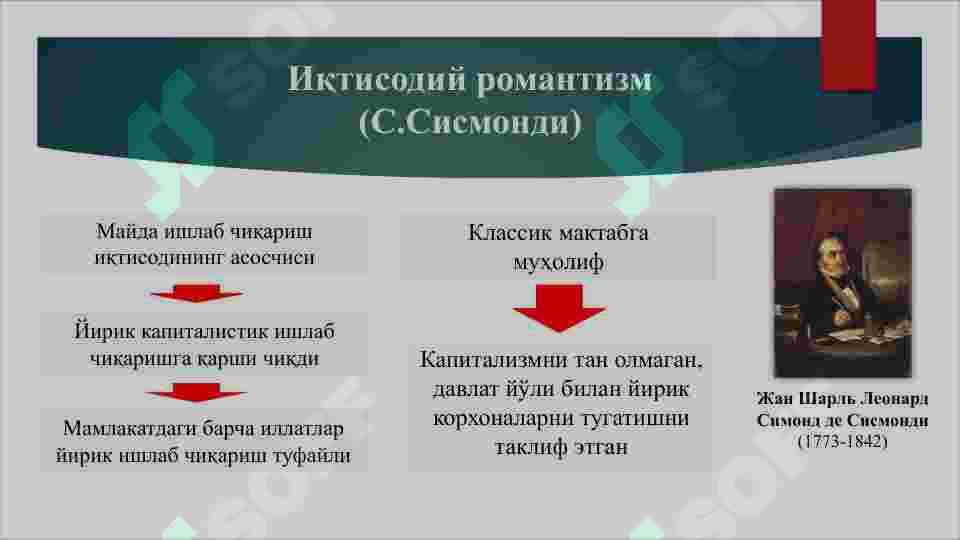 Иқтисодий романтизм
(С.Сисмонди)

Майда ишлаб чиқариш иқтисодининг асосчиси

Йирик капиталистик ишлаб чиқаришга қарши чиқди

Мамлакатдаги барча иллатлар йирик ишлаб чиқариш туфайли

Классик мактабга муҳолиф

Капитализмни тан олмаган, давлат йўли билан йирик корхоналарни тугатишни таклиф этган

Жан Шарль Леонард Симонд де Сисмонди
(1773-1842)